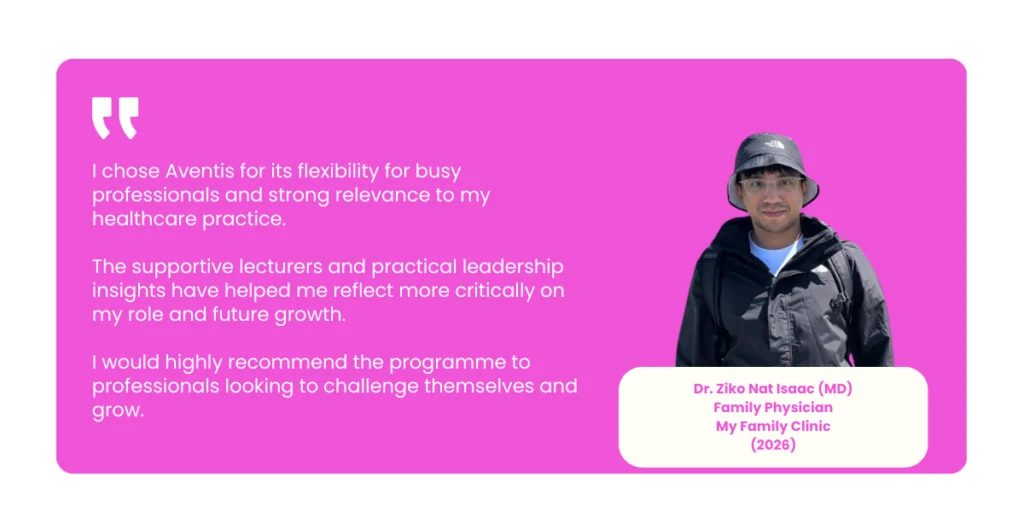 I chose Aventis for its flexibility for busy professionals and strong relevance to my healthcare practice.

The supportive lecturers and practical leadership insights have helped me reflect more critically on my role and future growth.

I would highly recommend the programme to professionals looking to challenge themselves and grow.

Dr. Ziko Nat Isaac (MD)
Family Physician
My Family Clinic
(2026)